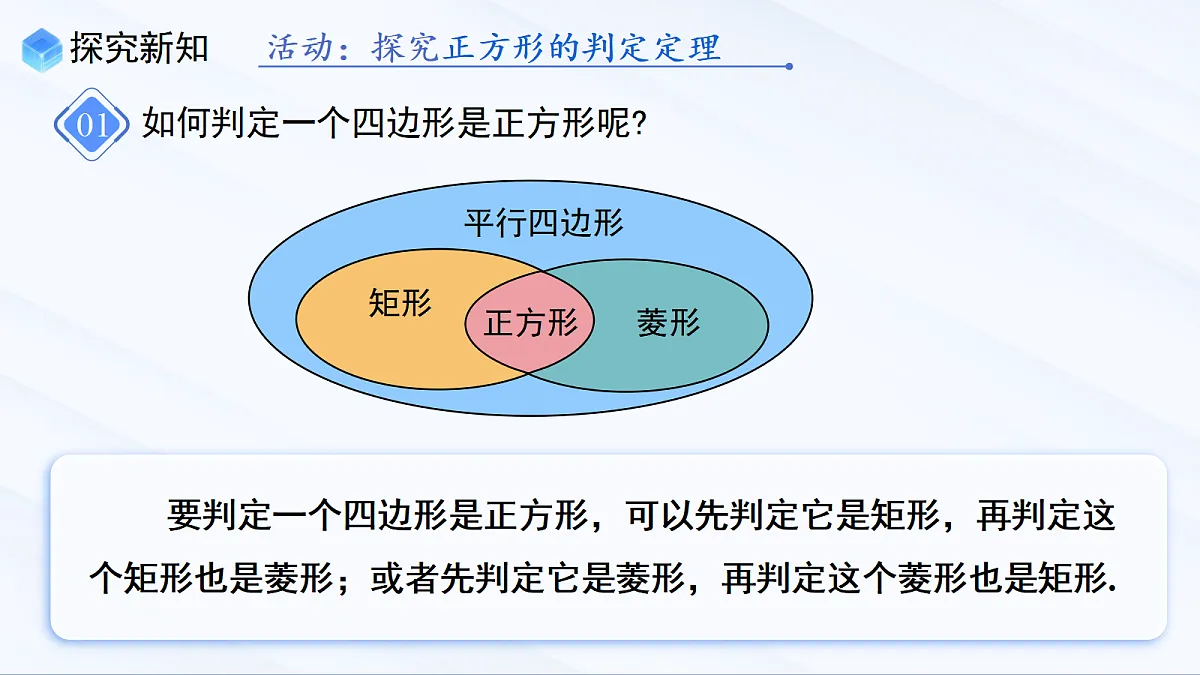 探究新知

活动：探究正方形的判定定理

01 如何判定一个四边形是正方形呢？

平行四边形

矩形

正方形

菱形

要判定一个四边形是正方形，可以先判定它是矩形，再判定这个矩形也是菱形；或者先判定它是菱形，再判定这个菱形也是矩形.